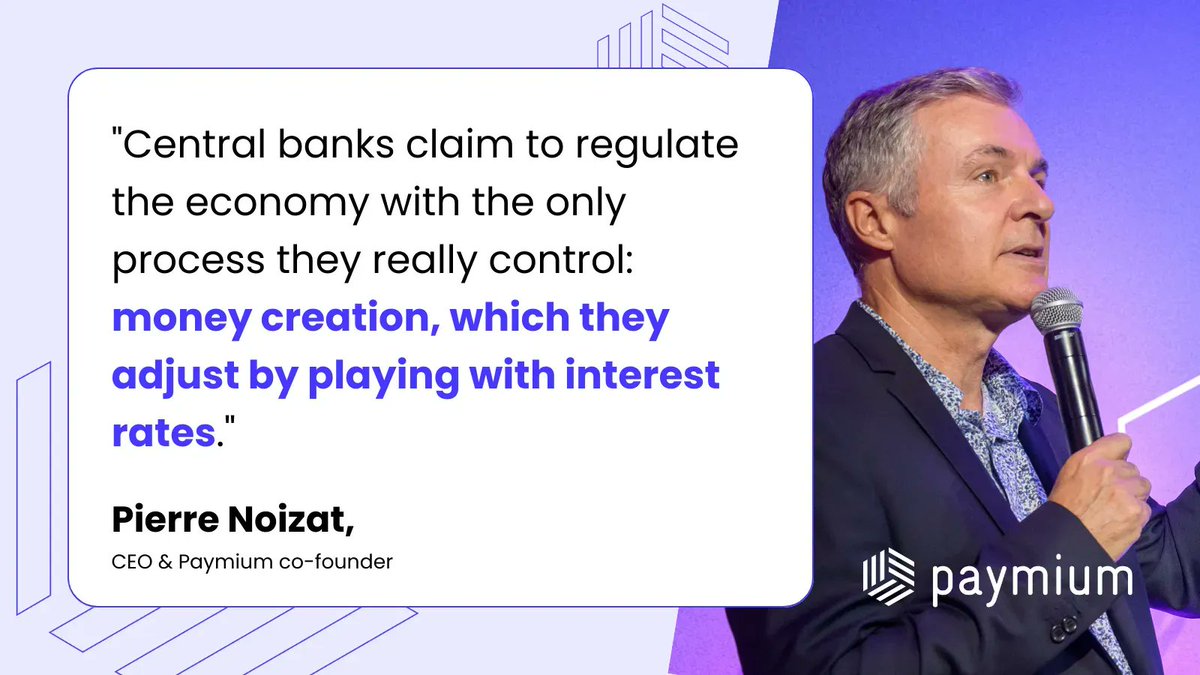 "Central banks claim to regulate the economy with the only process they really control: money creation, which they adjust by playing with interest rates."

Pierre Noizat,

CEO & Paymium co-founder

paymium